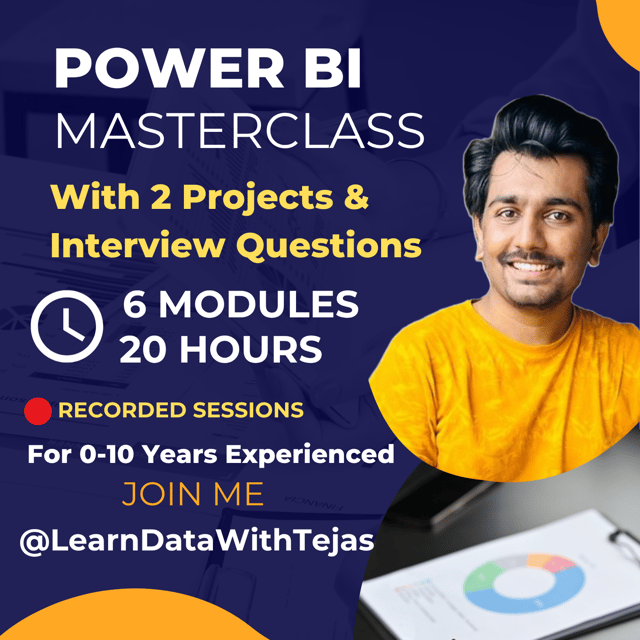 POWER BI
MASTERCLASS

With 2 Projects & Interview Questions

6 MODULES
20 HOURS

RECORDED SESSIONS

For 0-10 Years Experienced

JOIN ME

@LearnDataWithTejas